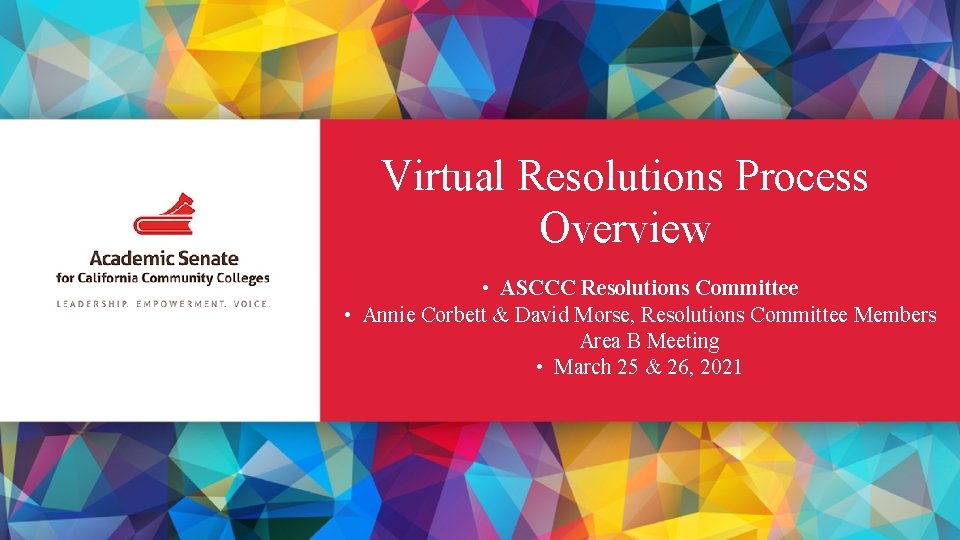 Academic Senate
for California Community Colleges
LEADERSHIP. EMPOWERMENT. VOICE.

Virtual Resolutions Process Overview

• ASCCC Resolutions Committee
• Annie Corbett & David Morse, Resolutions Committee Members
Area B Meeting
• March 25 & 26, 2021